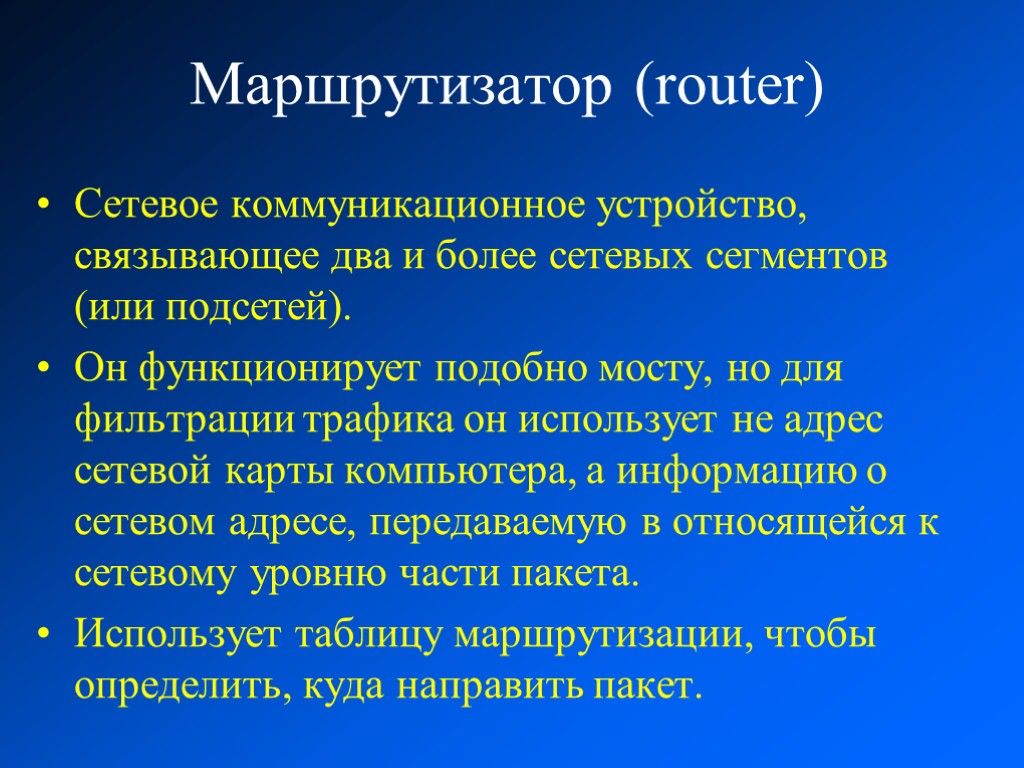 Маршрутизатор (router)

• Сетевое коммуникационное устройство, связывающее два и более сетевых сегментов (или подсетей).

• Он функционирует подобно мосту, но для фильтрации трафика он использует не адрес сетевой карты компьютера, а информацию о сетевом адресе, передаваемую в относящейся к сетевому уровню части пакета.

• Использует таблицу маршрутизации, чтобы определить, куда направить пакет.